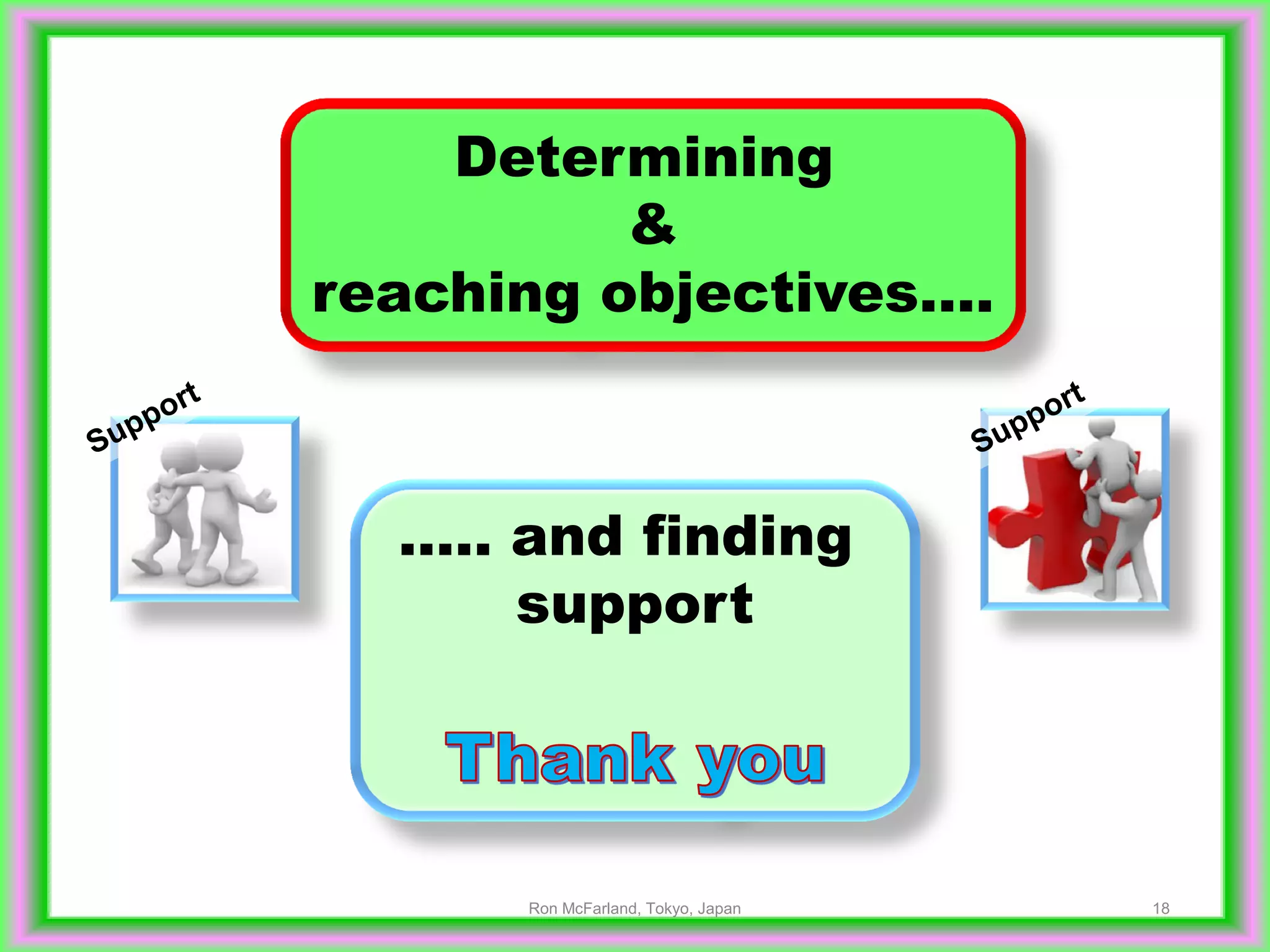 Determining
&
reaching objectives....

Support

Support

..... and finding support

Thank you

Ron McFarland, Tokyo, Japan

18